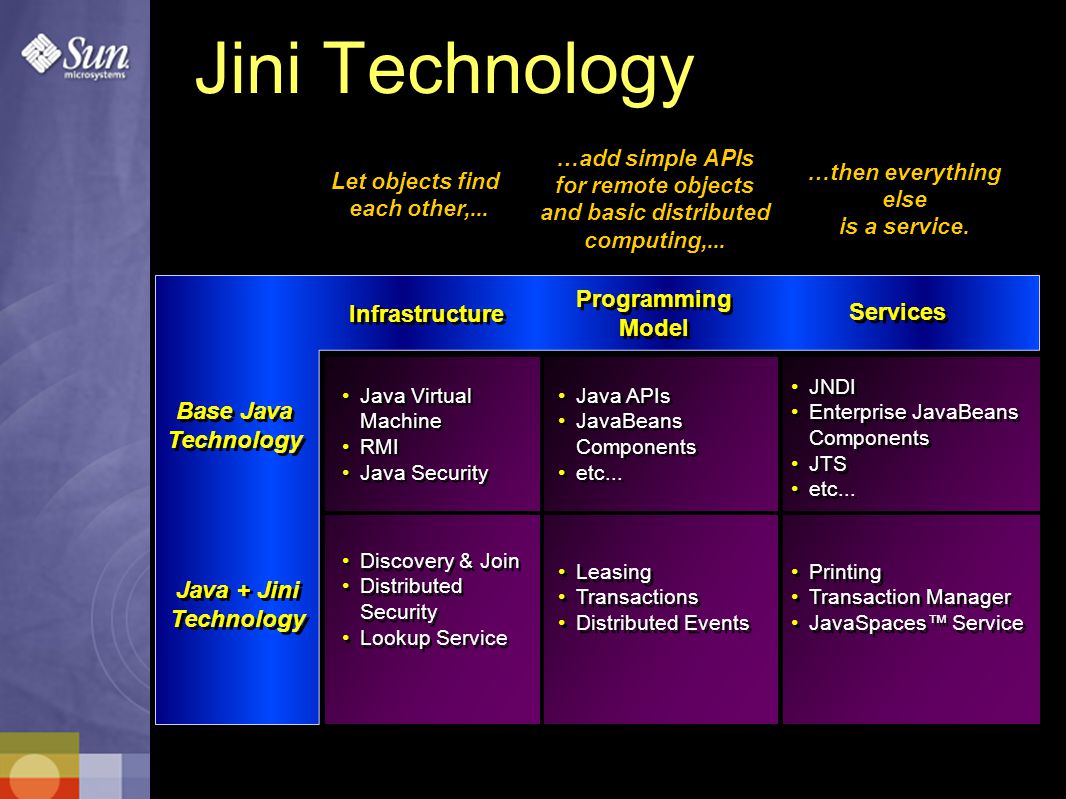 Sun microsystems

Jini Technology

Let objects find each other,...

…add simple APIs for remote objects and basic distributed computing,...

…then everything else is a service.

| | Infrastructure | Programming Model | Services |
|---|---|---|---|
| Base Java Technology | • Java Virtual Machine • RMI • Java Security | • Java APIs • JavaBeans Components • etc... | • JNDI • Enterprise JavaBeans Components • JTS • etc... |
| Java + Jini Technology | • Discovery & Join • Distributed Security • Lookup Service | • Leasing • Transactions • Distributed Events | • Printing • Transaction Manager • JavaSpaces™ Service |